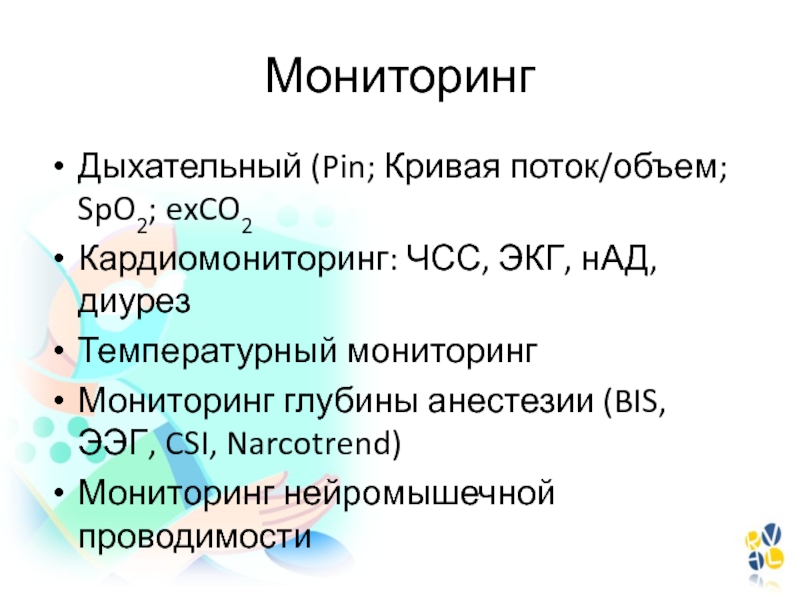 Мониторинг

• Дыхательный (Pin; Кривая поток/объем; $SpO_2$; $exCO_2$
• Кардиомониторинг: ЧСС, ЭКГ, нАД, диурез
• Температурный мониторинг
• Мониторинг глубины анестезии (BIS, ЭЭГ, CSI, Narcotrend)
• Мониторинг нейромышечной проводимости